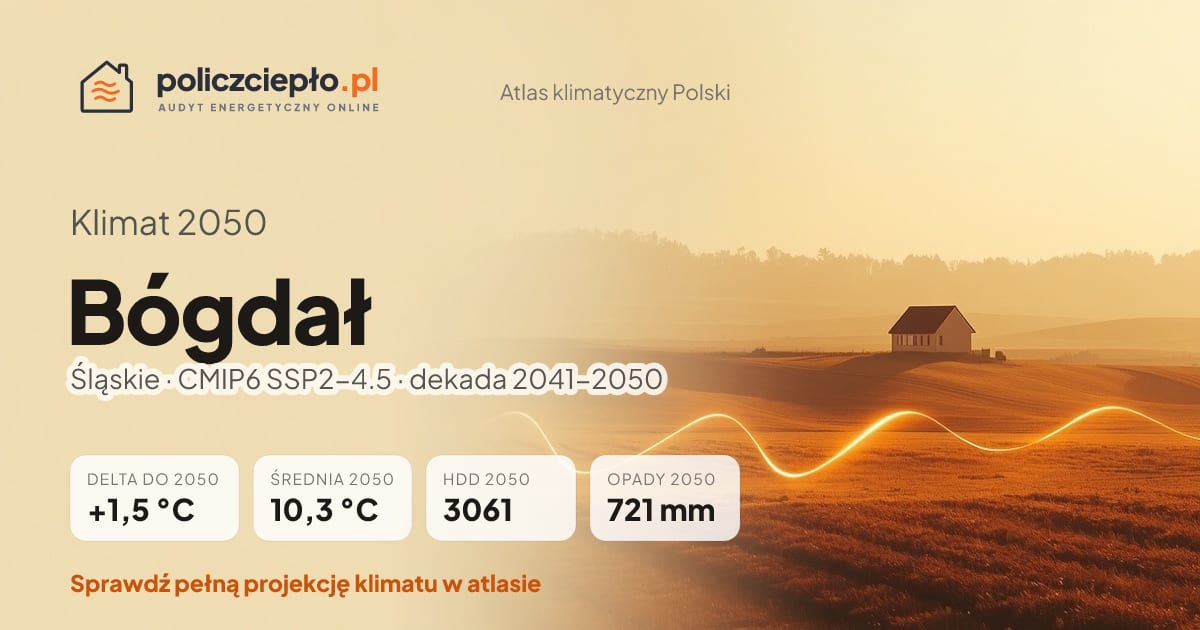 policzciepło.pl
AUDYT ENERGETYCZNY ONLINE

Atlas klimatyczny Polski

Klimat 2050

Bógdał

Śląskie · CMIP6 SSP2–4.5 · dekada 2041–2050

DELTA DO 2050
+1,5 °C

ŚREDNIA 2050
10,3 °C

HDD 2050
3061

OPADY 2050
721 mm

Sprawdź pełną projekcję klimatu w atlasie